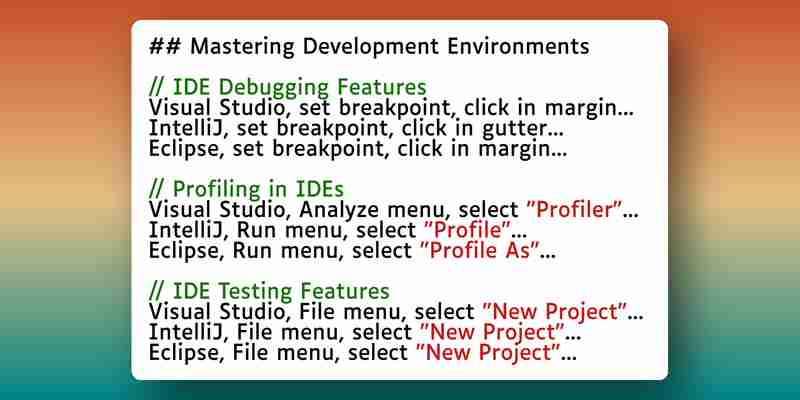 ## Mastering Development Environments

// IDE Debugging Features
Visual Studio, set breakpoint, click in margin...
IntelliJ, set breakpoint, click in gutter...
Eclipse, set breakpoint, click in margin...

// Profiling in IDEs
Visual Studio, Analyze menu, select "Profiler"...
IntelliJ, Run menu, select "Profile"...
Eclipse, Run menu, select "Profile As"...

// IDE Testing Features
Visual Studio, File menu, select "New Project"...
IntelliJ, File menu, select "New Project"...
Eclipse, File menu, select "New Project"...